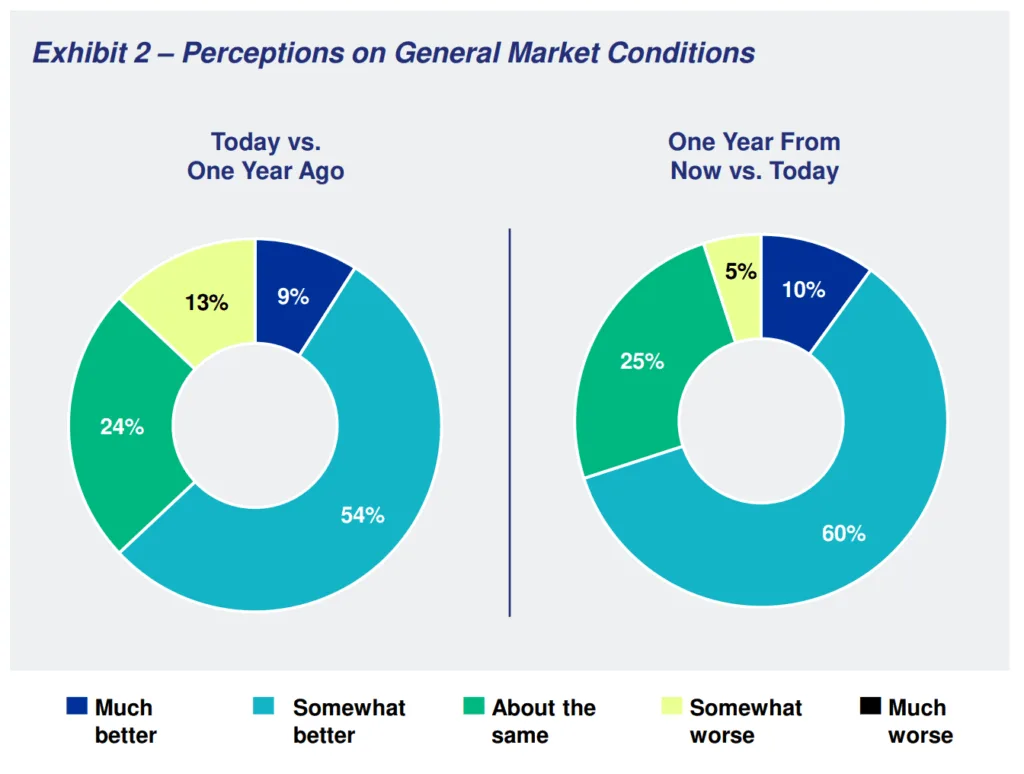 Exhibit 2 – Perceptions on General Market Conditions

Today vs. One Year Ago

9%
54%
24%
13%

One Year From Now vs. Today

10%
60%
25%
5%

Much better
Somewhat better
About the same
Somewhat worse
Much worse